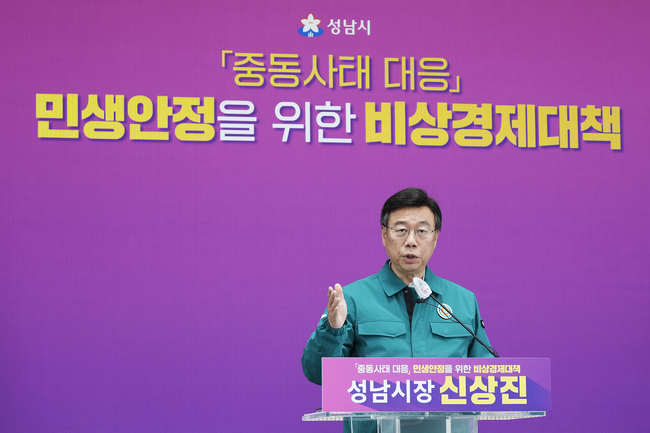 성남시

「중동사태 대응」
민생안정을 위한 비상경제대책

「중동사태 대응」 민생안정을 위한 비상경제대책
성남시장 신상진